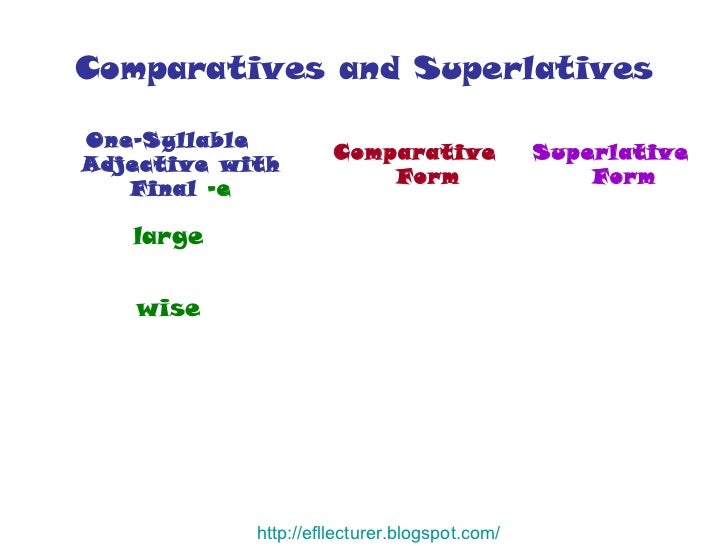 Comparatives and Superlatives

| One-Syllable Adjective with Final -e | Comparative Form | Superlative Form |
|---|---|---|
| large | | |
| wise | | |

http://efllecturer.blogspot.com/